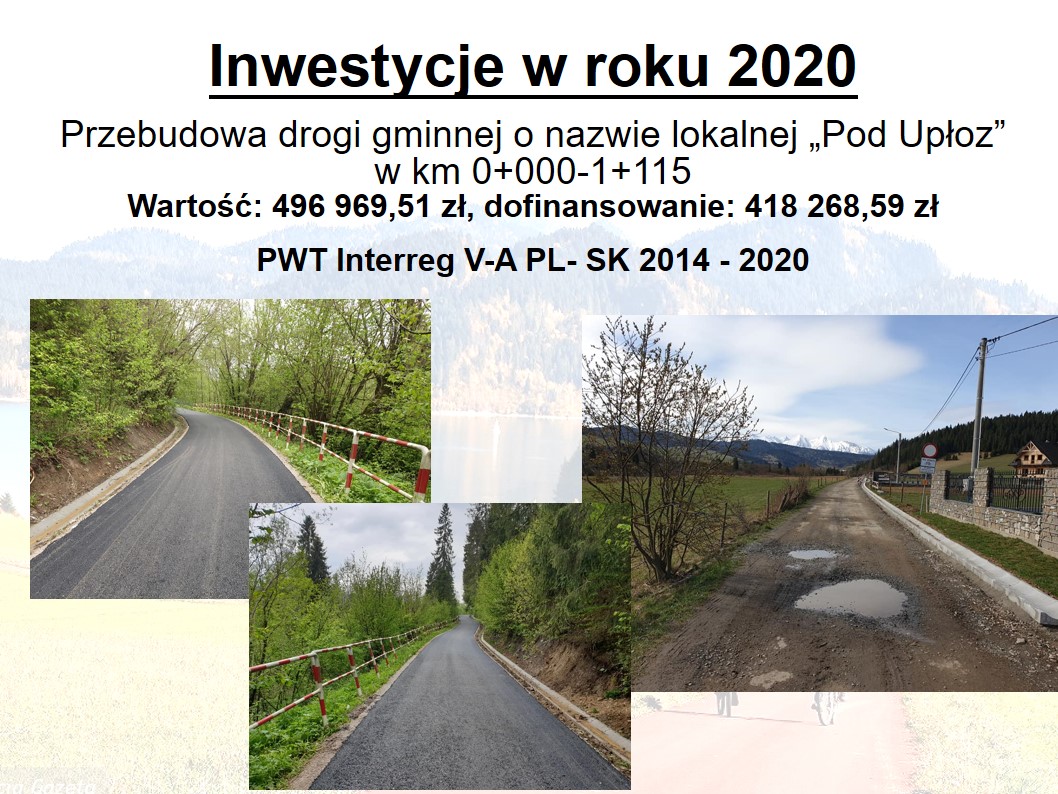 Inwestycje w roku 2020

Przebudowa drogi gminnej o nazwie lokalnej „Pod Upłoz” w km 0+000-1+115

Wartość: 496 969,51 zł, dofinansowanie: 418 268,59 zł

PWT Interreg V-A PL- SK 2014 - 2020